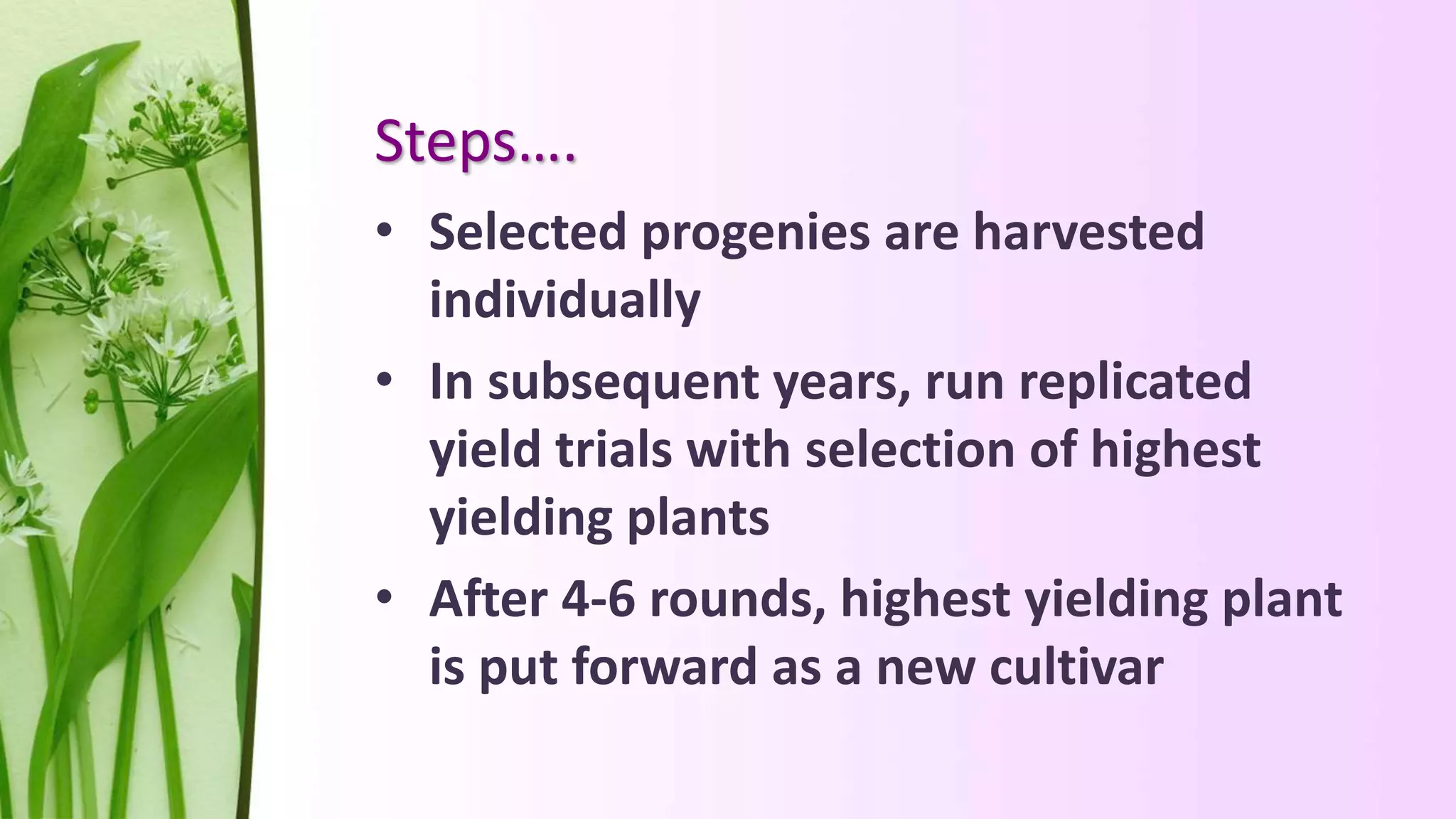 Steps….

• Selected progenies are harvested individually

• In subsequent years, run replicated yield trials with selection of highest yielding plants

• After 4-6 rounds, highest yielding plant is put forward as a new cultivar